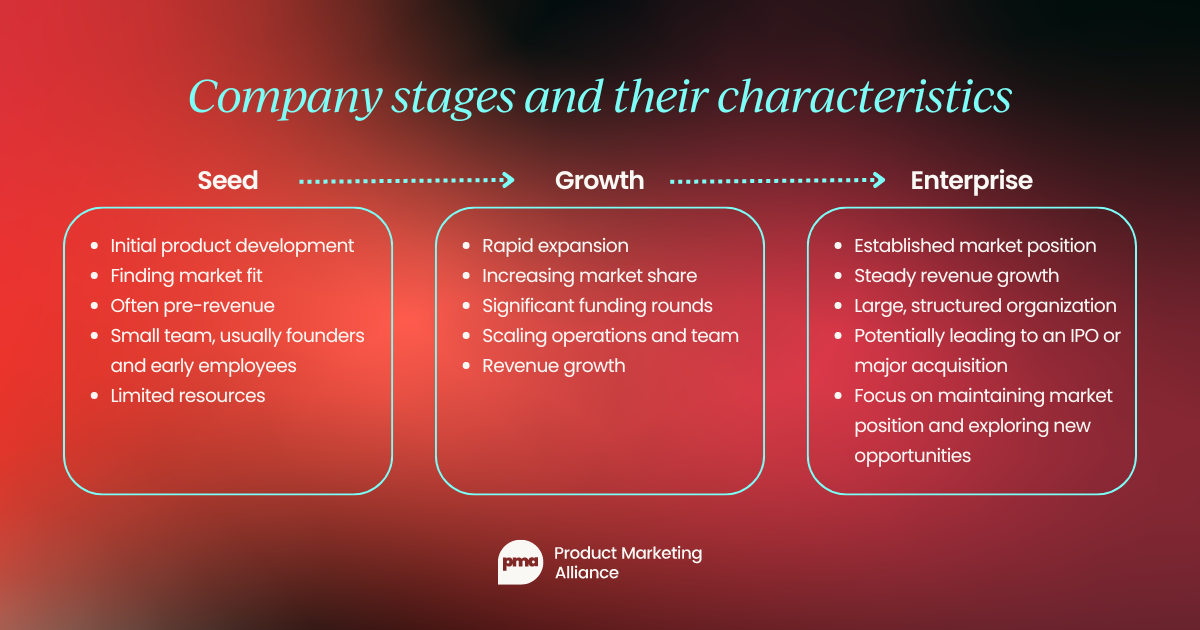 Company stages and their characteristics

Seed

- Initial product development
- Finding market fit
- Often pre-revenue
- Small team, usually founders and early employees
- Limited resources

Growth

- Rapid expansion
- Increasing market share
- Significant funding rounds
- Scaling operations and team
- Revenue growth

Enterprise

- Established market position
- Steady revenue growth
- Large, structured organization
- Potentially leading to an IPO or major acquisition
- Focus on maintaining market position and exploring new opportunities

pma Product Marketing Alliance